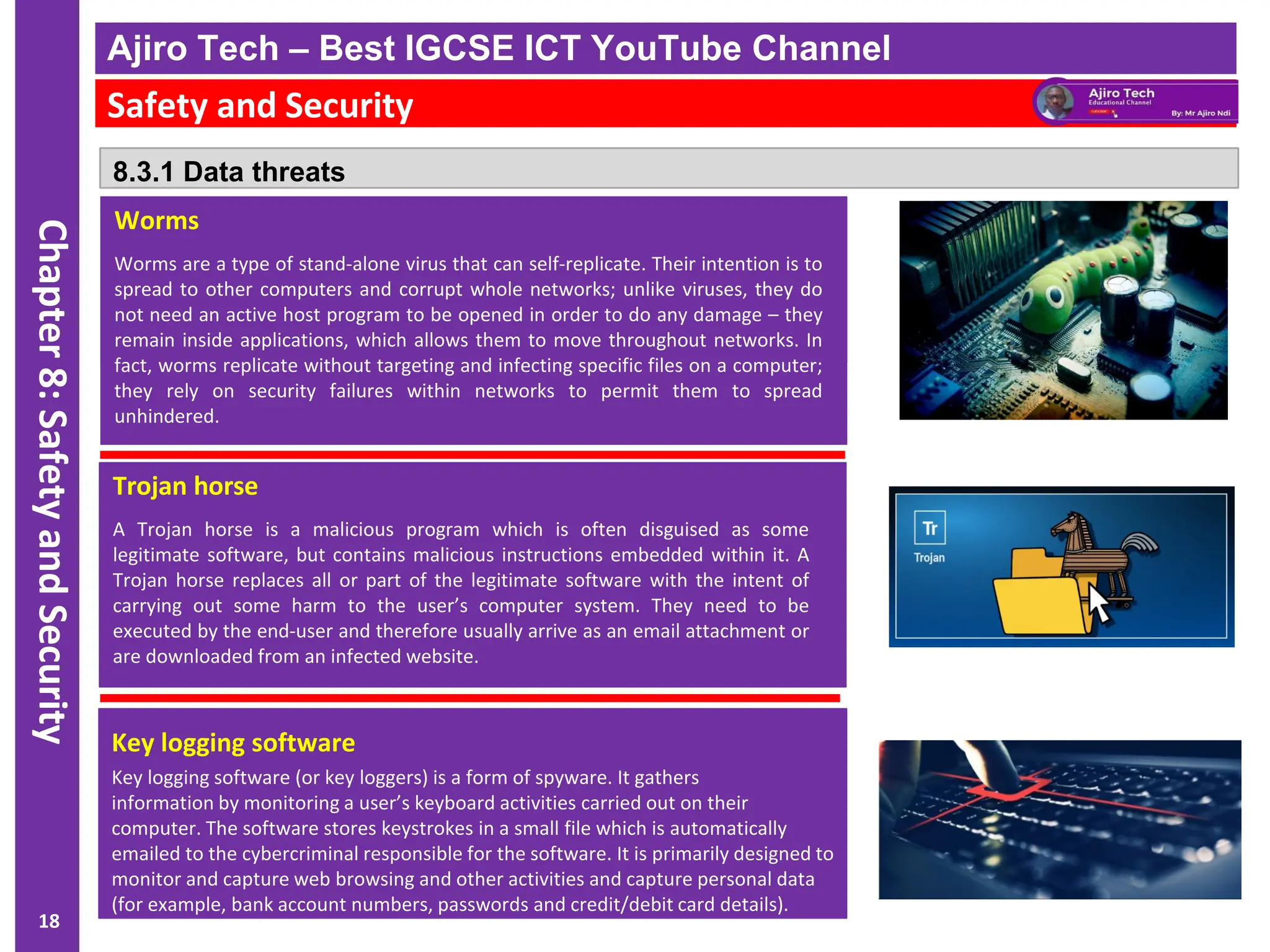 Ajiro Tech – Best IGCSE ICT YouTube Channel

Safety and Security

Ajiro Tech
Educational Channel
By: Mr Ajiro Ndi

8.3.1 Data threats

Worms

Worms are a type of stand-alone virus that can self-replicate. Their intention is to spread to other computers and corrupt whole networks; unlike viruses, they do not need an active host program to be opened in order to do any damage – they remain inside applications, which allows them to move throughout networks. In fact, worms replicate without targeting and infecting specific files on a computer; they rely on security failures within networks to permit them to spread unhindered.

Trojan horse

A Trojan horse is a malicious program which is often disguised as some legitimate software, but contains malicious instructions embedded within it. A Trojan horse replaces all or part of the legitimate software with the intent of carrying out some harm to the user's computer system. They need to be executed by the end-user and therefore usually arrive as an email attachment or are downloaded from an infected website.

Tr
Trojan

Key logging software

Key logging software (or key loggers) is a form of spyware. It gathers information by monitoring a user's keyboard activities carried out on their computer. The software stores keystrokes in a small file which is automatically emailed to the cybercriminal responsible for the software. It is primarily designed to monitor and capture web browsing and other activities and capture personal data (for example, bank account numbers, passwords and credit/debit card details).

Chapter 8: Safety and Security

18